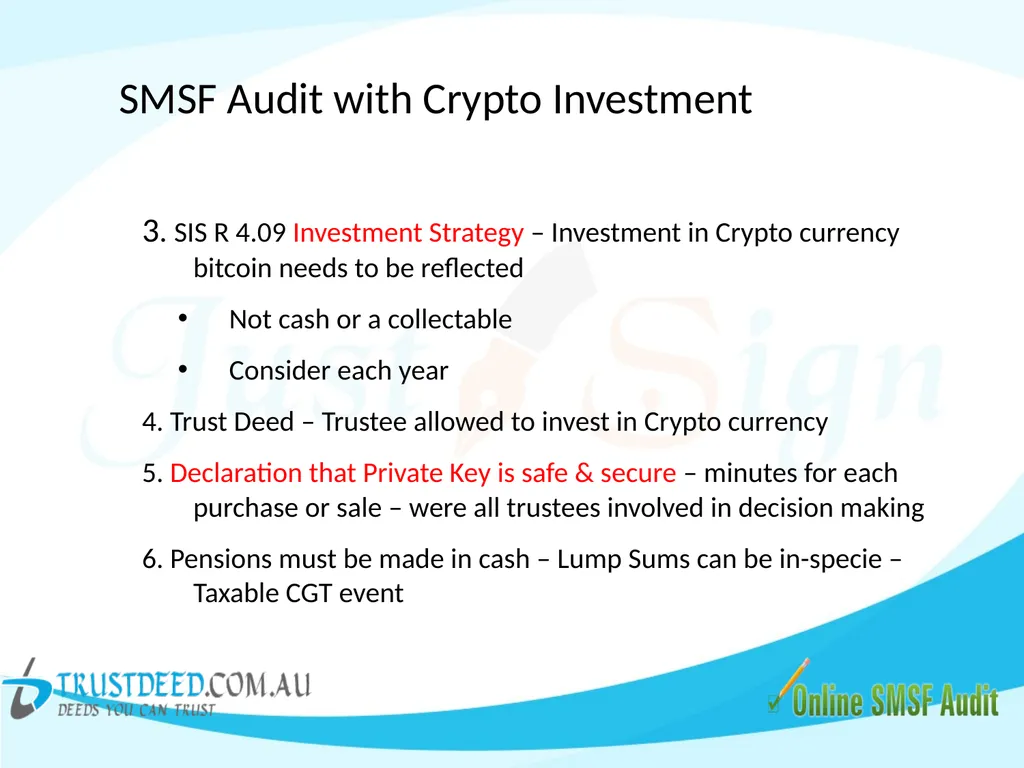 SMSF Audit with Crypto Investment

3. SIS R 4.09 Investment Strategy – Investment in Crypto currency bitcoin needs to be reflected

• Not cash or a collectable

• Consider each year

4. Trust Deed – Trustee allowed to invest in Crypto currency

5. Declaration that Private Key is safe & secure – minutes for each purchase or sale – were all trustees involved in decision making

6. Pensions must be made in cash – Lump Sums can be in-specie – Taxable CGT event

Just Sign

TRUSTDEED.COM.AU
DEEDS YOU CAN TRUST

Online SMSF Audit